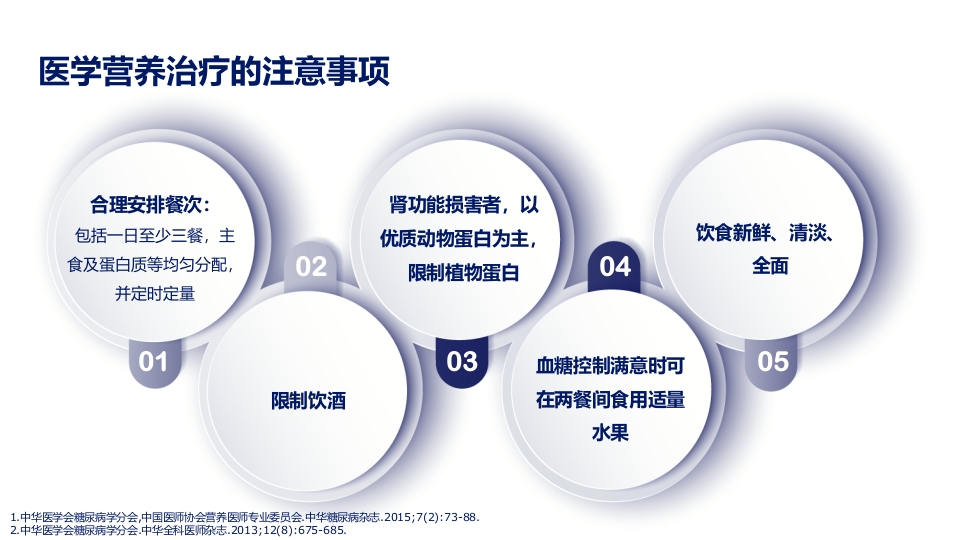 医学营养治疗的注意事项

合理安排餐次：
包括一日至少三餐，主食及蛋白质等均匀分配，并定时定量

01

02

限制饮酒

肾功能损害者，以优质动物蛋白为主，限制植物蛋白

03

04

血糖控制满意时可在两餐间食用适量水果

饮食新鲜、清淡、全面

05

1.中华医学会糖尿病学分会,中国医师协会营养医师专业委员会.中华糖尿病杂志.2015;7(2):73-88.
2.中华医学会糖尿病学分会.中华全科医师杂志.2013;12(8):675-685.